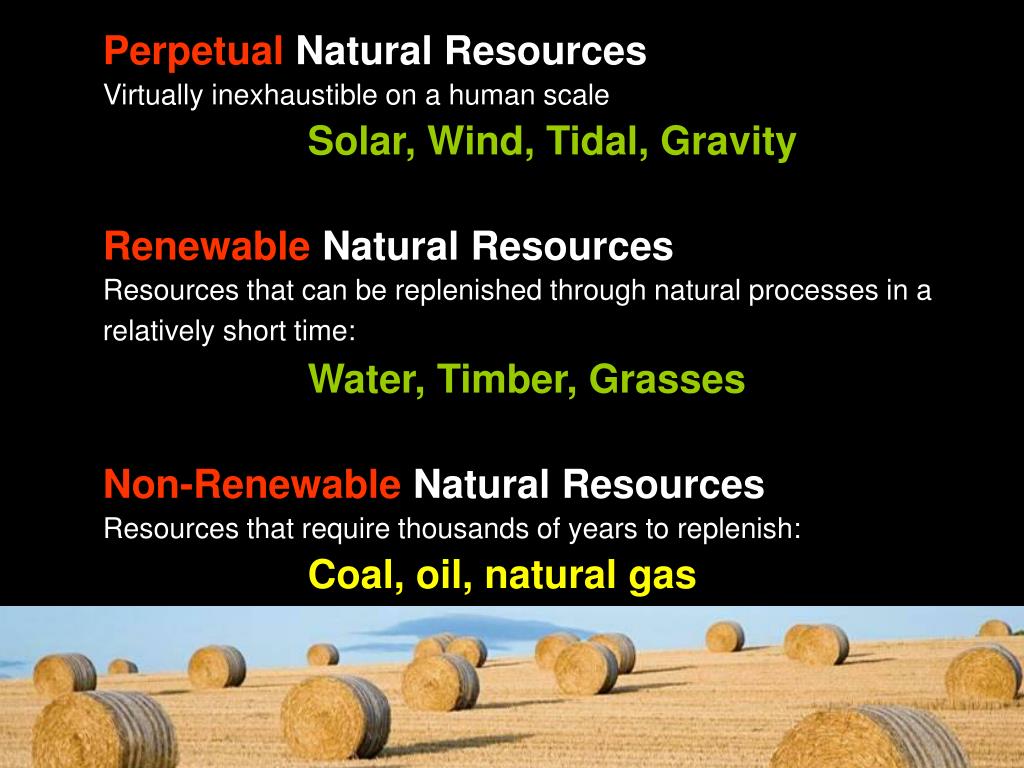 Perpetual Natural Resources
Virtually inexhaustible on a human scale
Solar, Wind, Tidal, Gravity

Renewable Natural Resources
Resources that can be replenished through natural processes in a relatively short time:
Water, Timber, Grasses

Non-Renewable Natural Resources
Resources that require thousands of years to replenish:
Coal, oil, natural gas